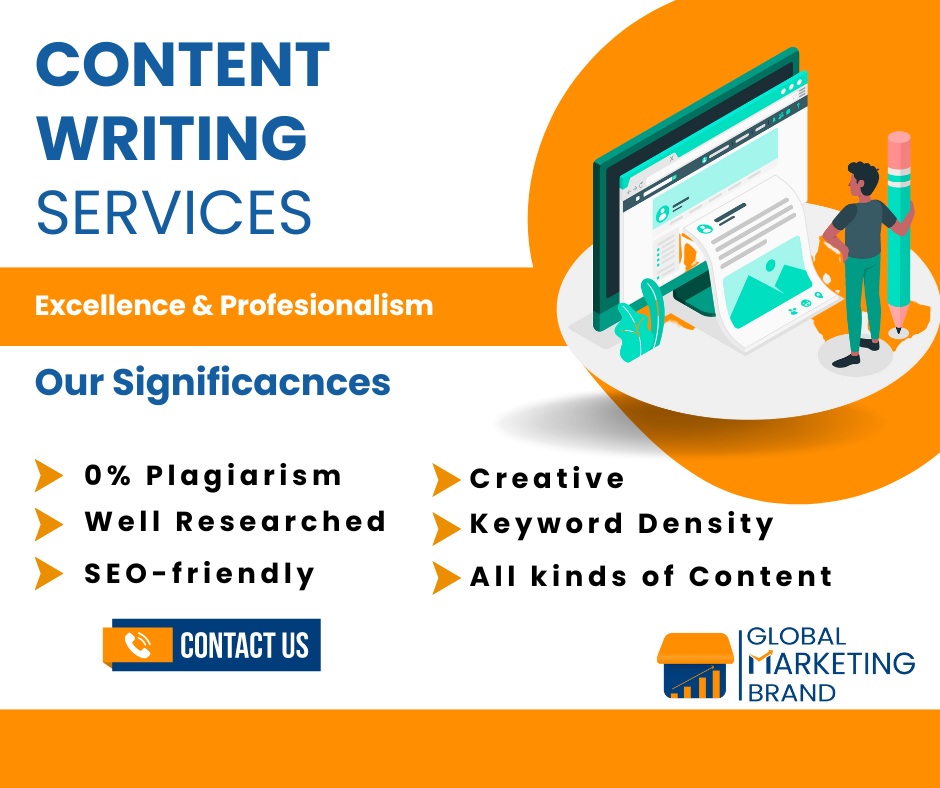 CONTENT WRITING SERVICES

Excellence & Profesionalism

Our Significacnces

0% Plagiarism
Well Researched
SEO-friendly

Creative
Keyword Density
All kinds of Content

CONTACT US

GLOBAL MARKETING BRAND